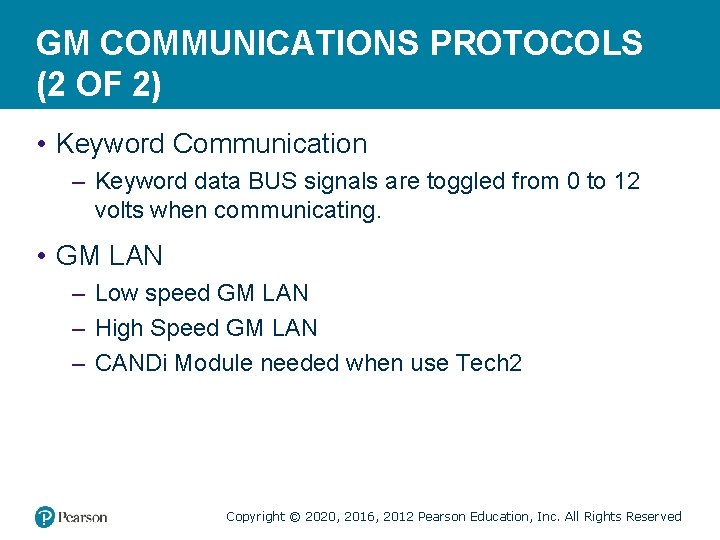 GM COMMUNICATIONS PROTOCOLS (2 OF 2)

• Keyword Communication
– Keyword data BUS signals are toggled from 0 to 12 volts when communicating.

• GM LAN
– Low speed GM LAN
– High Speed GM LAN
– CANDi Module needed when use Tech2

Pearson

Copyright © 2020, 2016, 2012 Pearson Education, Inc. All Rights Reserved